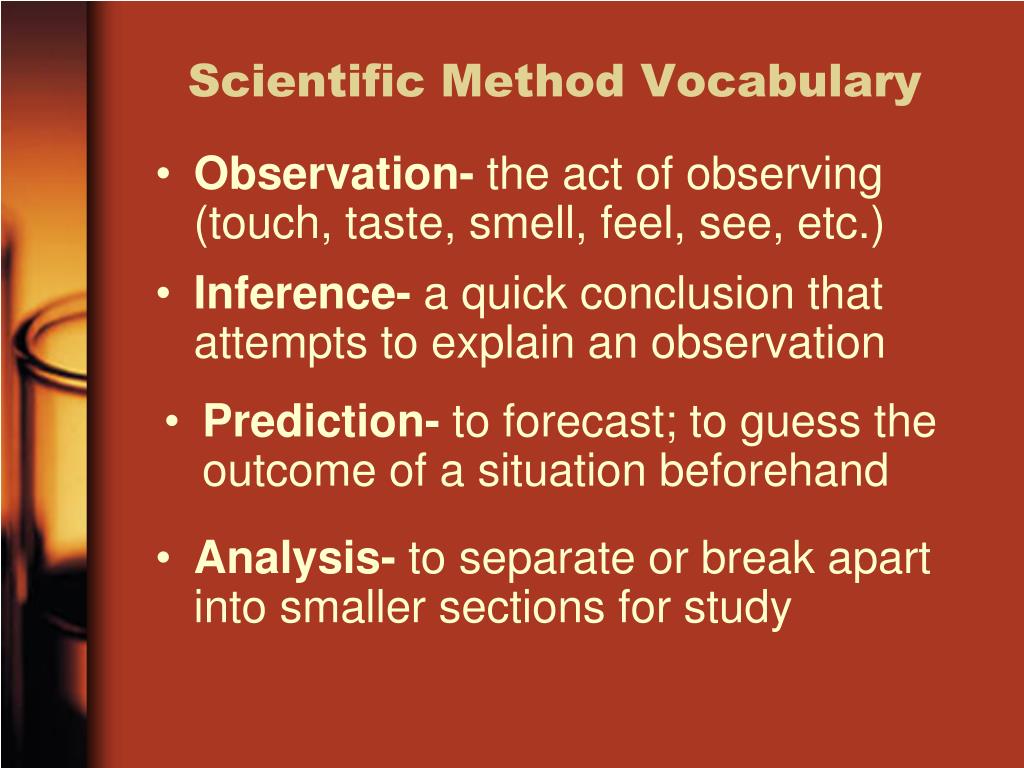 Scientific Method Vocabulary

• Observation- the act of observing (touch, taste, smell, feel, see, etc.)

• Inference- a quick conclusion that attempts to explain an observation

• Prediction- to forecast; to guess the outcome of a situation beforehand

• Analysis- to separate or break apart into smaller sections for study